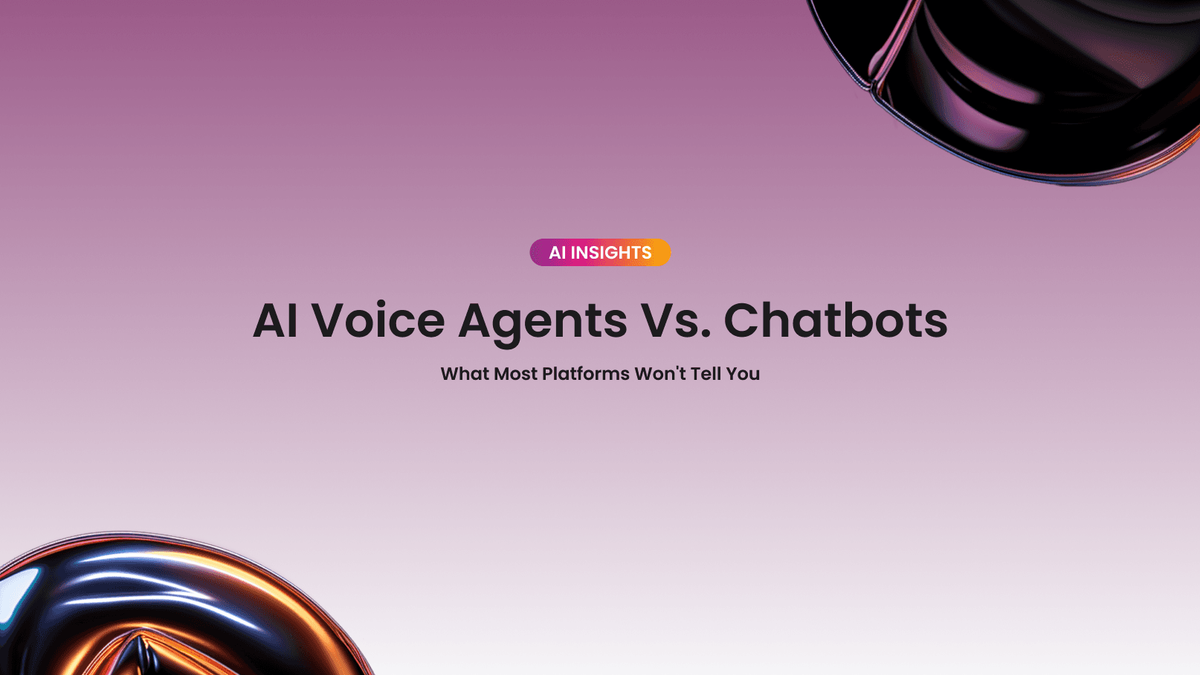 AI INSIGHTS

AI Voice Agents Vs. Chatbots

What Most Platforms Won't Tell You